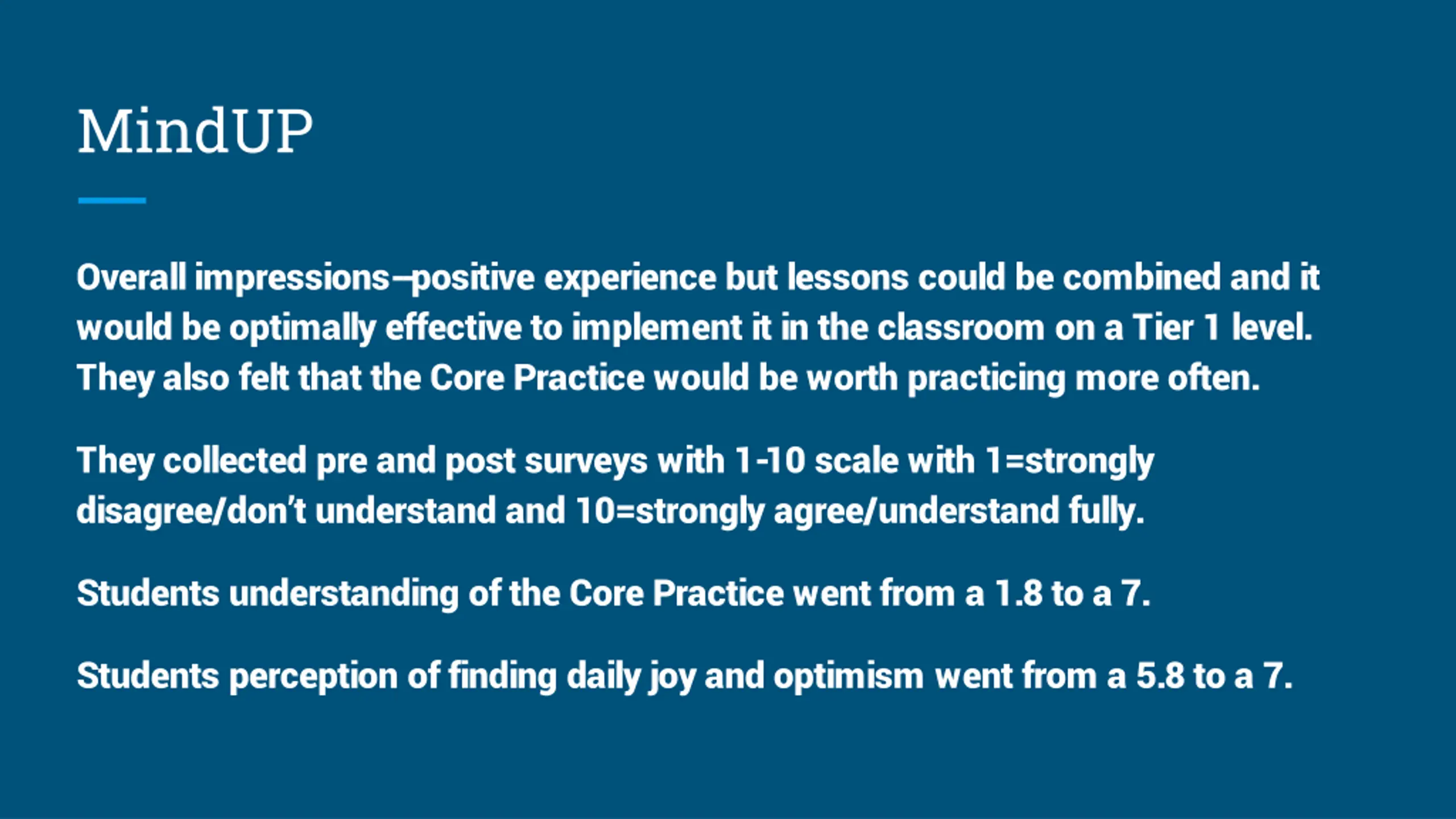 MindUP

Overall impressions–positive experience but lessons could be combined and it would be optimally effective to implement it in the classroom on a Tier 1 level. They also felt that the Core Practice would be worth practicing more often.

They collected pre and post surveys with 1-10 scale with 1=strongly disagree/don't understand and 10=strongly agree/understand fully.

Students understanding of the Core Practice went from a 1.8 to a 7.

Students perception of finding daily joy and optimism went from a 5.8 to a 7.